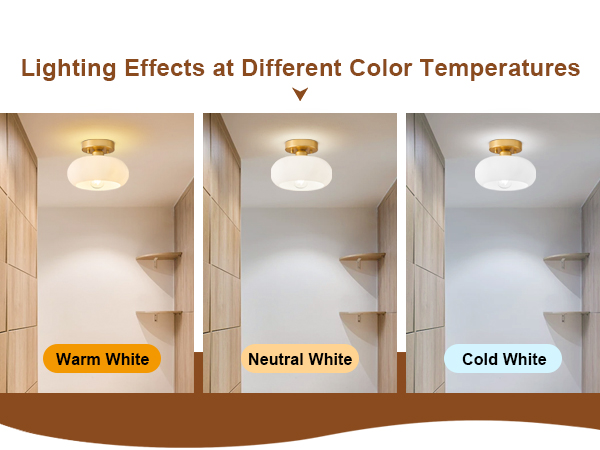 Lighting Effects at Different Color Temperatures

Warm White

Neutral White

Cold White